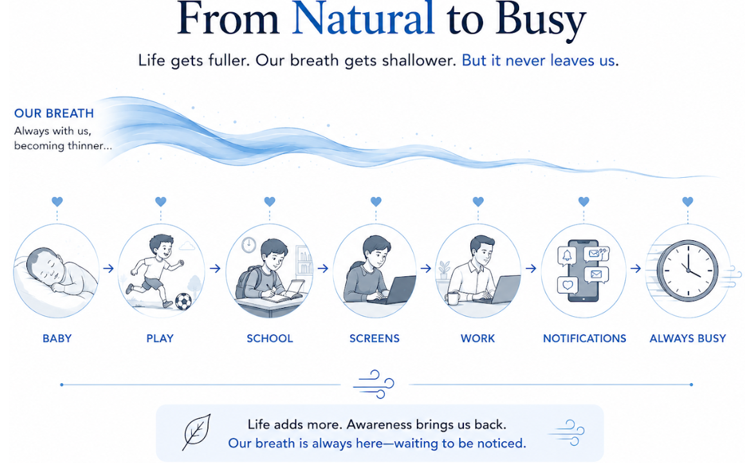 From Natural to Busy

Life gets fuller. Our breath gets shallower. But it never leaves us.

OUR BREATH
Always with us, becoming thinner...

BABY

PLAY

SCHOOL

SCREENS

WORK

NOTIFICATIONS

ALWAYS BUSY

Life adds more. Awareness brings us back.
Our breath is always here—waiting to be noticed.